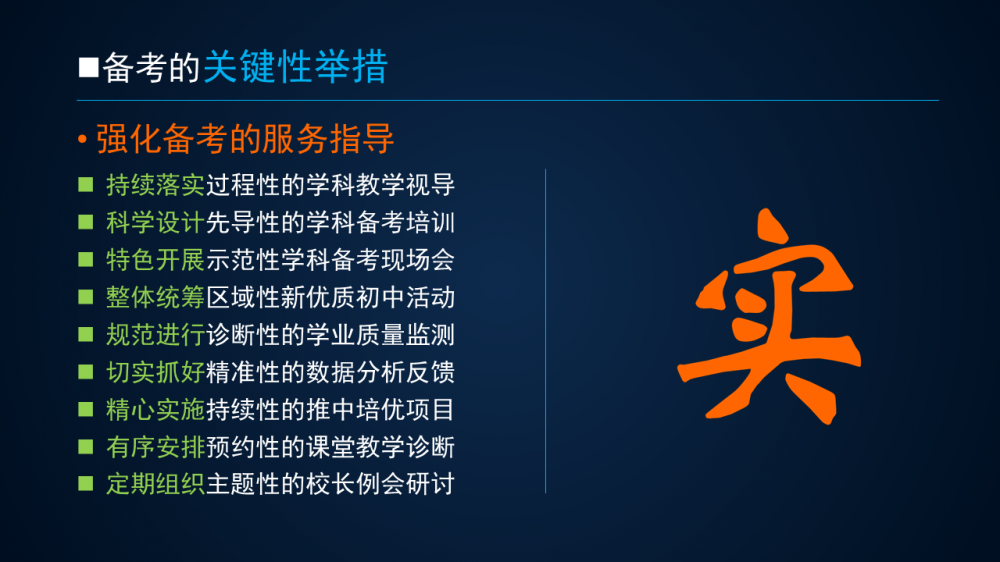 ■备考的关键性举措

• 强化备考的服务指导

■ 持续落实过程性的学科教学视导
■ 科学设计先导性的学科备考培训
■ 特色开展示范性学科备考现场会
■ 整体统筹区域性新优质初中活动
■ 规范进行诊断性的学业质量监测
■ 切实抓好精准性的数据分析反馈
■ 精心实施持续性的推中培优项目
■ 有序安排预约性的课堂教学诊断
■ 定期组织主题性的校长例会研讨

实